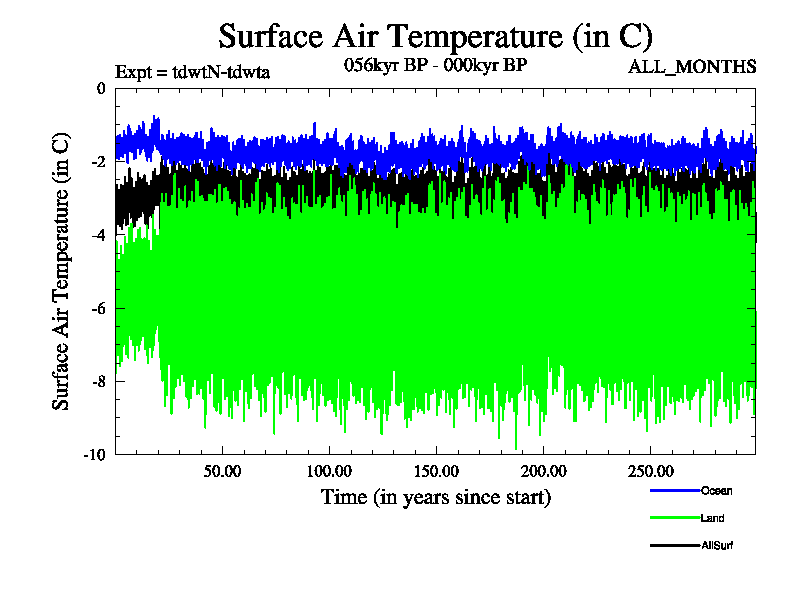 Surface Air Temperature (in C)

Expt = tdwtN-tdwta

056kyr BP - 000kyr BP

ALL_MONTHS

Surface Air Temperature (in C)

0

-2

-4

-6

-8

-10

50.00

100.00

150.00

200.00

250.00

Time (in years since start)

Ocean

Land

AllSurf